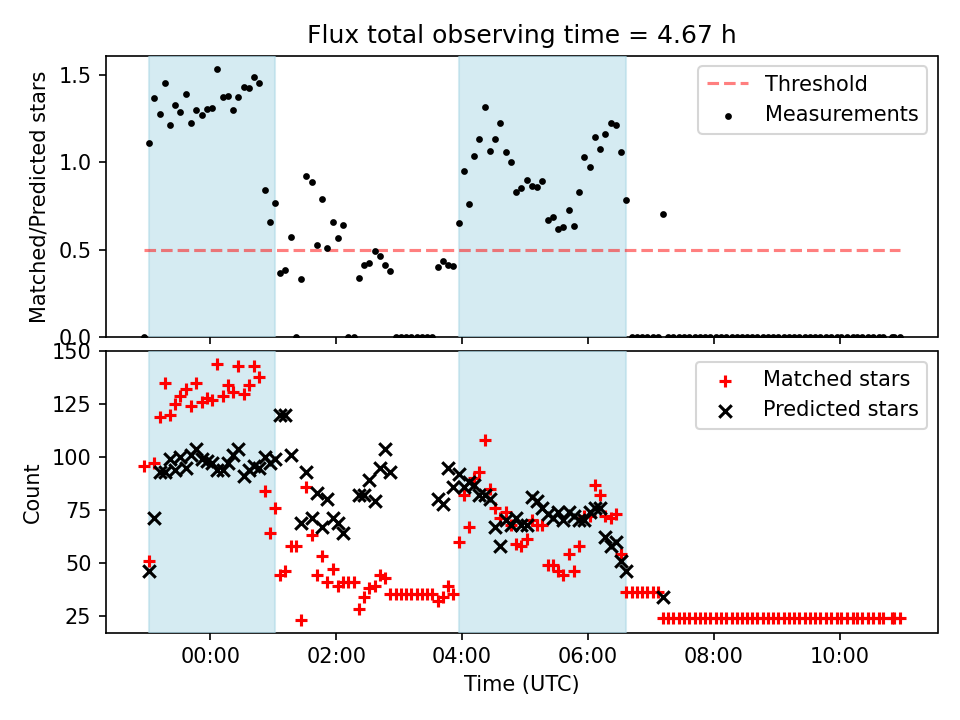 Flux total observing time = 4.67 h

Matched/Predicted stars

1.5
1.0
0.5
0.0

Threshold
Measurements

Count

150
125
100
75
50
25

Matched stars
Predicted stars

00:00
02:00
04:00
06:00
08:00
10:00

Time (UTC)